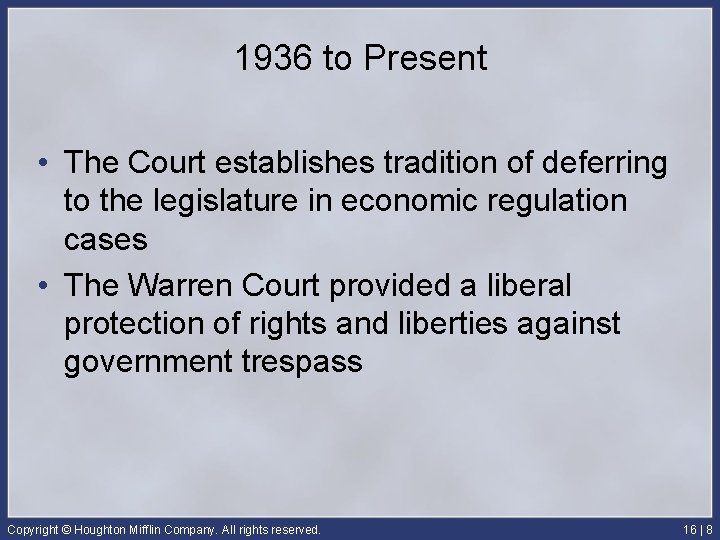 1936 to Present

• The Court establishes tradition of deferring to the legislature in economic regulation cases

• The Warren Court provided a liberal protection of rights and liberties against government trespass

Copyright © Houghton Mifflin Company. All rights reserved.

16 | 8